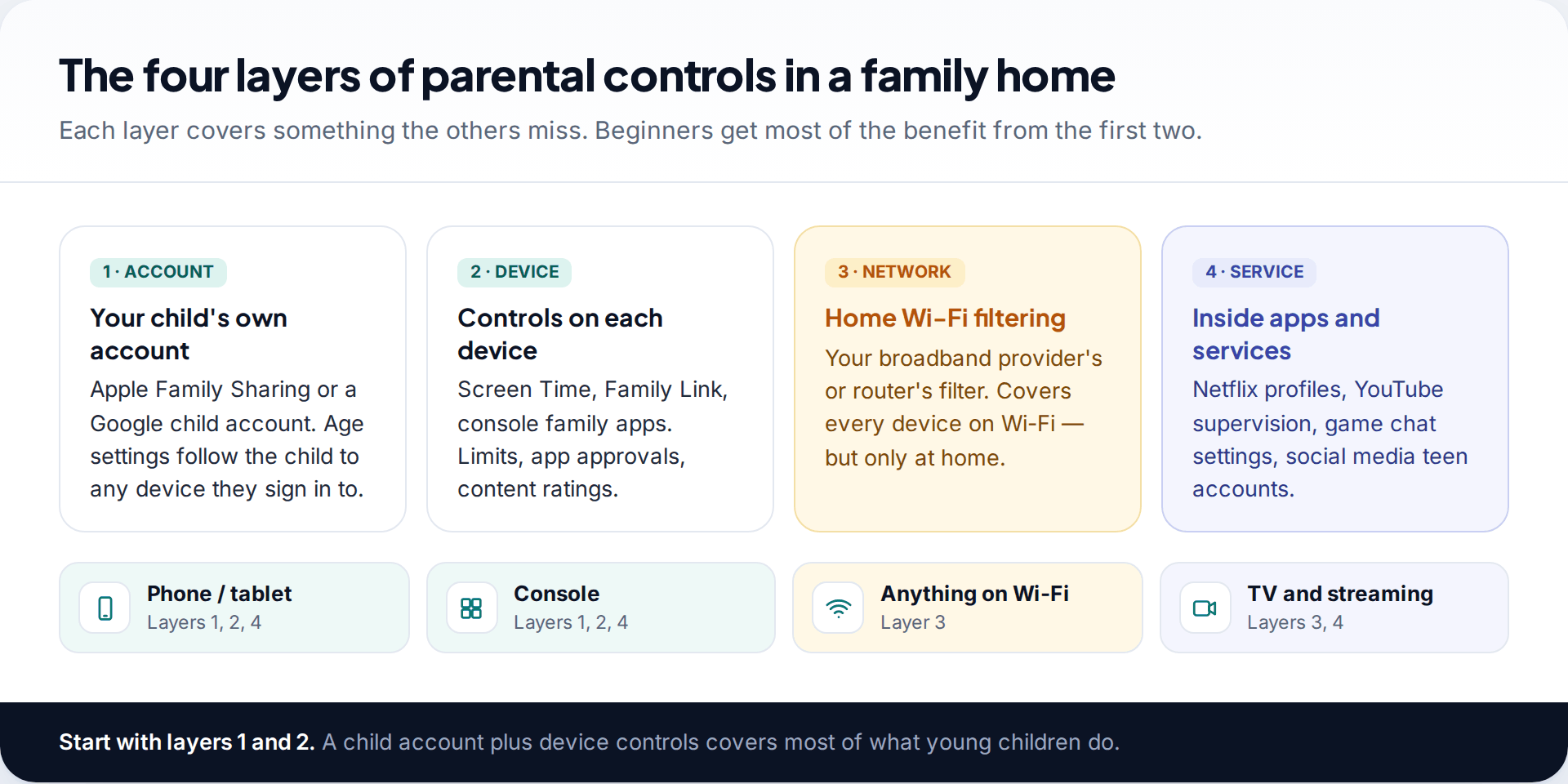 The four layers of parental controls in a family home

Each layer covers something the others miss. Beginners get most of the benefit from the first two.

1 · ACCOUNT

Your child's own account

Apple Family Sharing or a Google child account. Age settings follow the child to any device they sign in to.

2 · DEVICE

Controls on each device

Screen Time, Family Link, console family apps. Limits, app approvals, content ratings.

3 · NETWORK

Home Wi-Fi filtering

Your broadband provider's or router's filter. Covers every device on Wi-Fi — but only at home.

4 · SERVICE

Inside apps and services

Netflix profiles, YouTube supervision, game chat settings, social media teen accounts.

Phone / tablet
Layers 1, 2, 4

Console
Layers 1, 2, 4

Anything on Wi-Fi
Layer 3

TV and streaming
Layers 3, 4

Start with layers 1 and 2. A child account plus device controls covers most of what young children do.